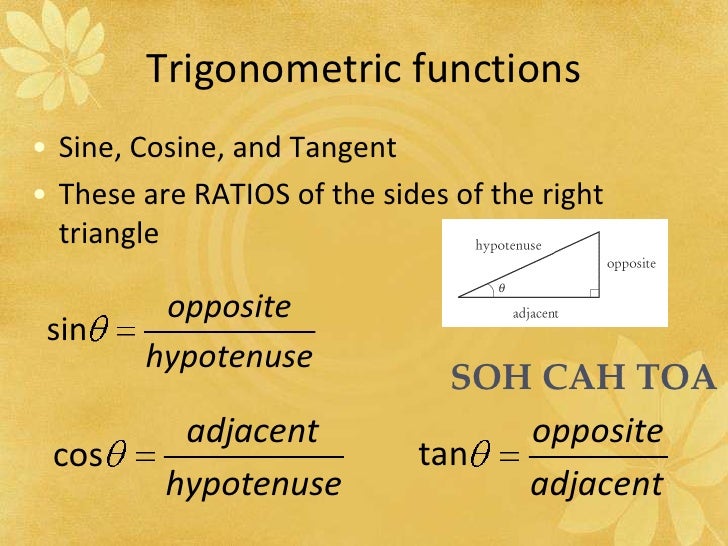 Trigonometric functions

• Sine, Cosine, and Tangent
• These are RATIOS of the sides of the right triangle

hypotenuse
opposite
$\theta$
adjacent

$\sin\theta = \frac{opposite}{hypotenuse}$

SOH CAH TOA

$\cos\theta = \frac{adjacent}{hypotenuse}$

$\tan\theta = \frac{opposite}{adjacent}$